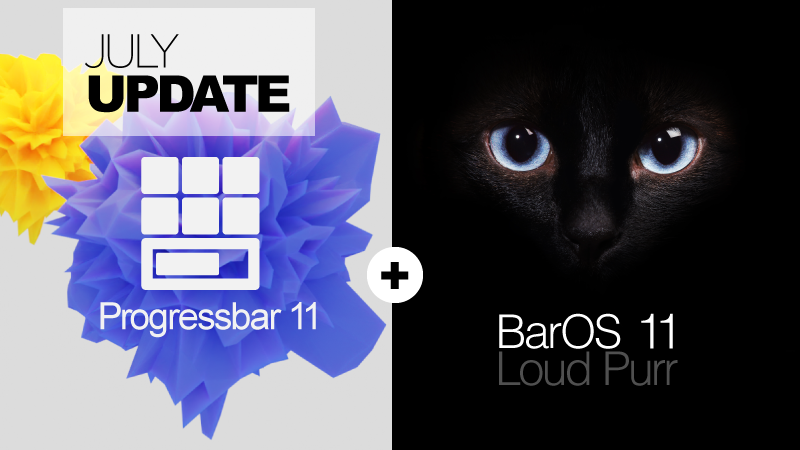 JULY
UPDATE

Progressbar 11

+

BarOS 11
Loud Purr